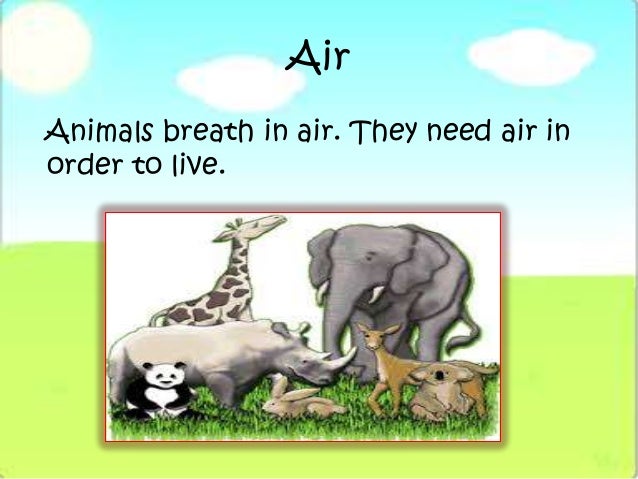 Air

Animals breath in air. They need air in order to live.